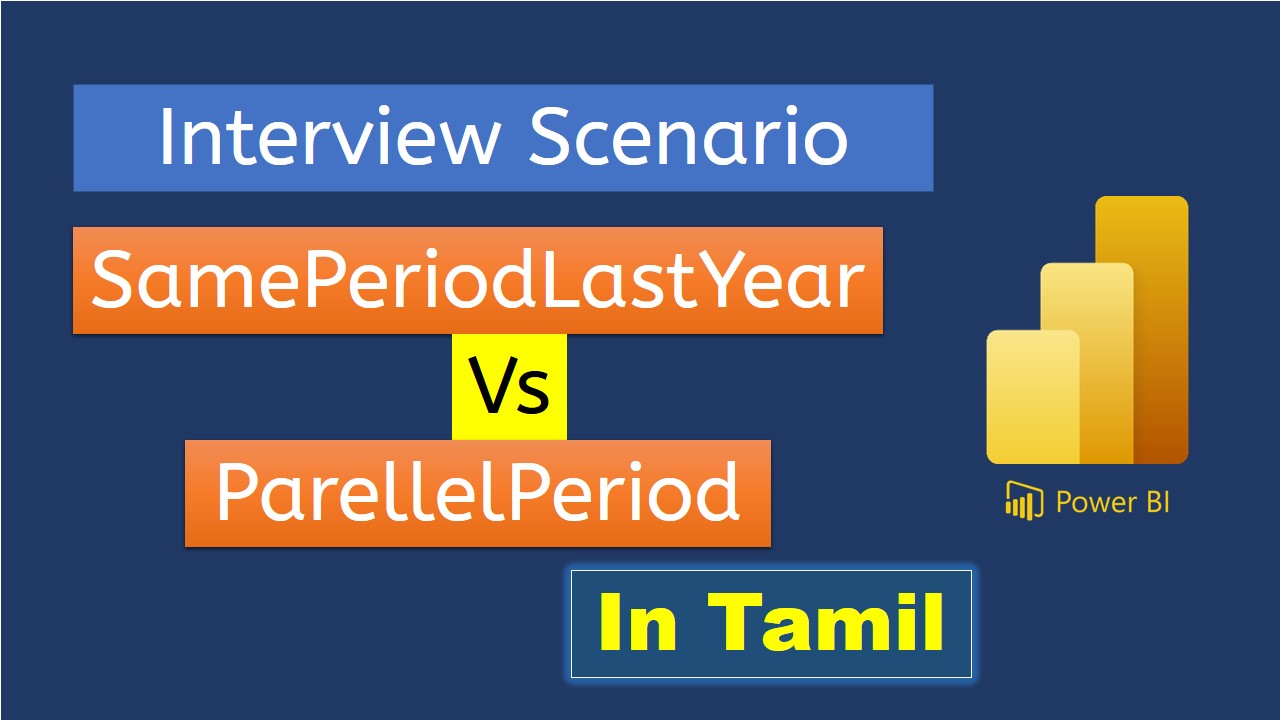 Interview Scenario

SamePeriodLastYear

Vs

ParellelPeriod

In Tamil

Power BI